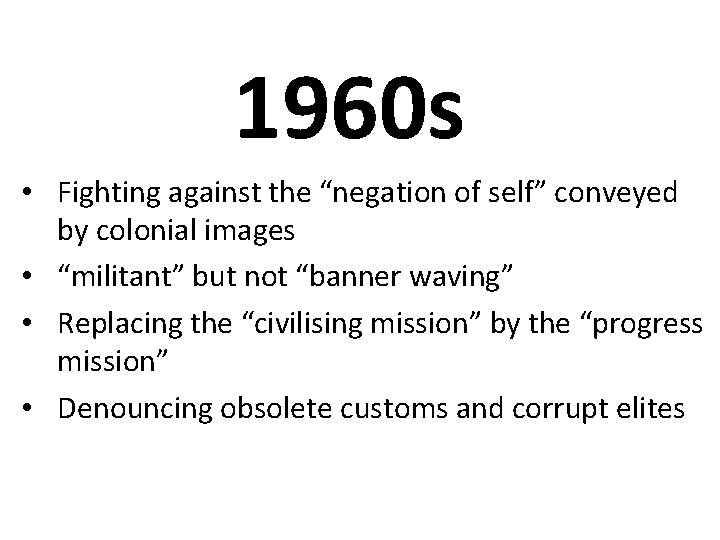 1960s

• Fighting against the “negation of self” conveyed by colonial images
• “militant” but not “banner waving”
• Replacing the “civilising mission” by the “progress mission”
• Denouncing obsolete customs and corrupt elites